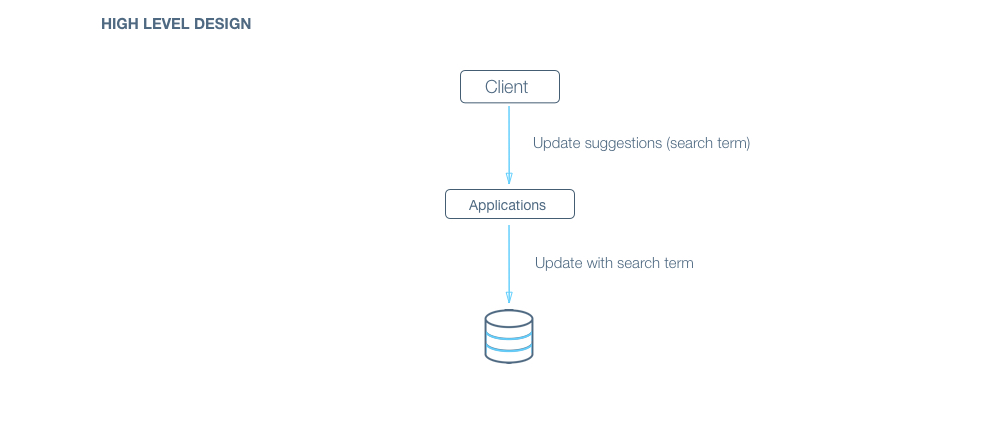 HIGH LEVEL DESIGN

Client

Update suggestions (search term)

Applications

Update with search term